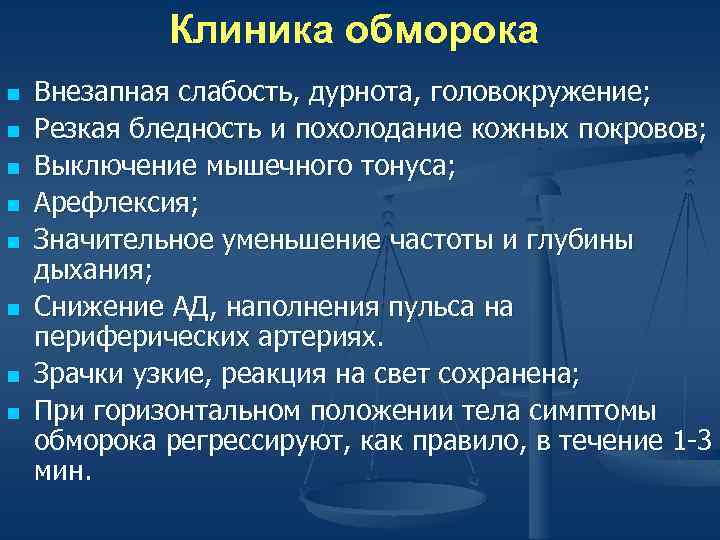 Клиника обморока

- Внезапная слабость, дурнота, головокружение;
- Резкая бледность и похолодание кожных покровов;
- Выключение мышечного тонуса;
- Арефлексия;
- Значительное уменьшение частоты и глубины дыхания;
- Снижение АД, наполнения пульса на периферических артериях.
- Зрачки узкие, реакция на свет сохранена;
- При горизонтальном положении тела симптомы обморока регрессируют, как правило, в течение 1-3 мин.